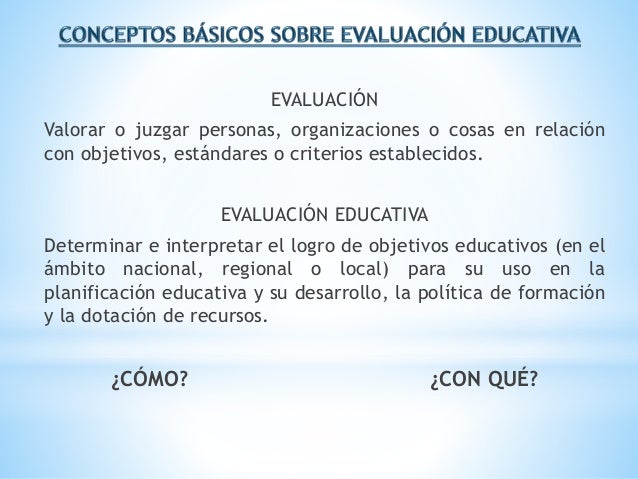 CONCEPTOS BÁSICOS SOBRE EVALUACIÓN EDUCATIVA

EVALUACIÓN

Valorar o juzgar personas, organizaciones o cosas en relación con objetivos, estándares o criterios establecidos.

EVALUACIÓN EDUCATIVA

Determinar e interpretar el logro de objetivos educativos (en el ámbito nacional, regional o local) para su uso en la planificación educativa y su desarrollo, la política de formación y la dotación de recursos.

¿CÓMO?

¿CON QUÉ?